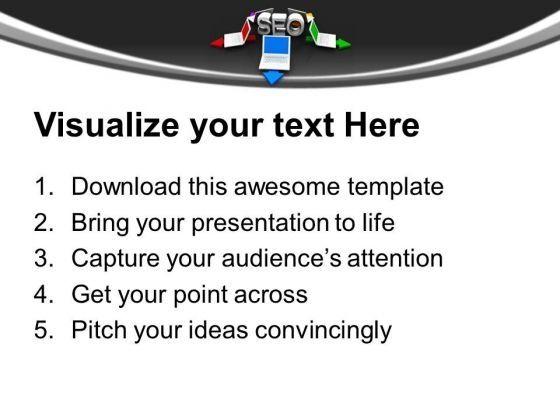 SEO

Visualize your text Here

1. Download this awesome template
2. Bring your presentation to life
3. Capture your audience's attention
4. Get your point across
5. Pitch your ideas convincingly